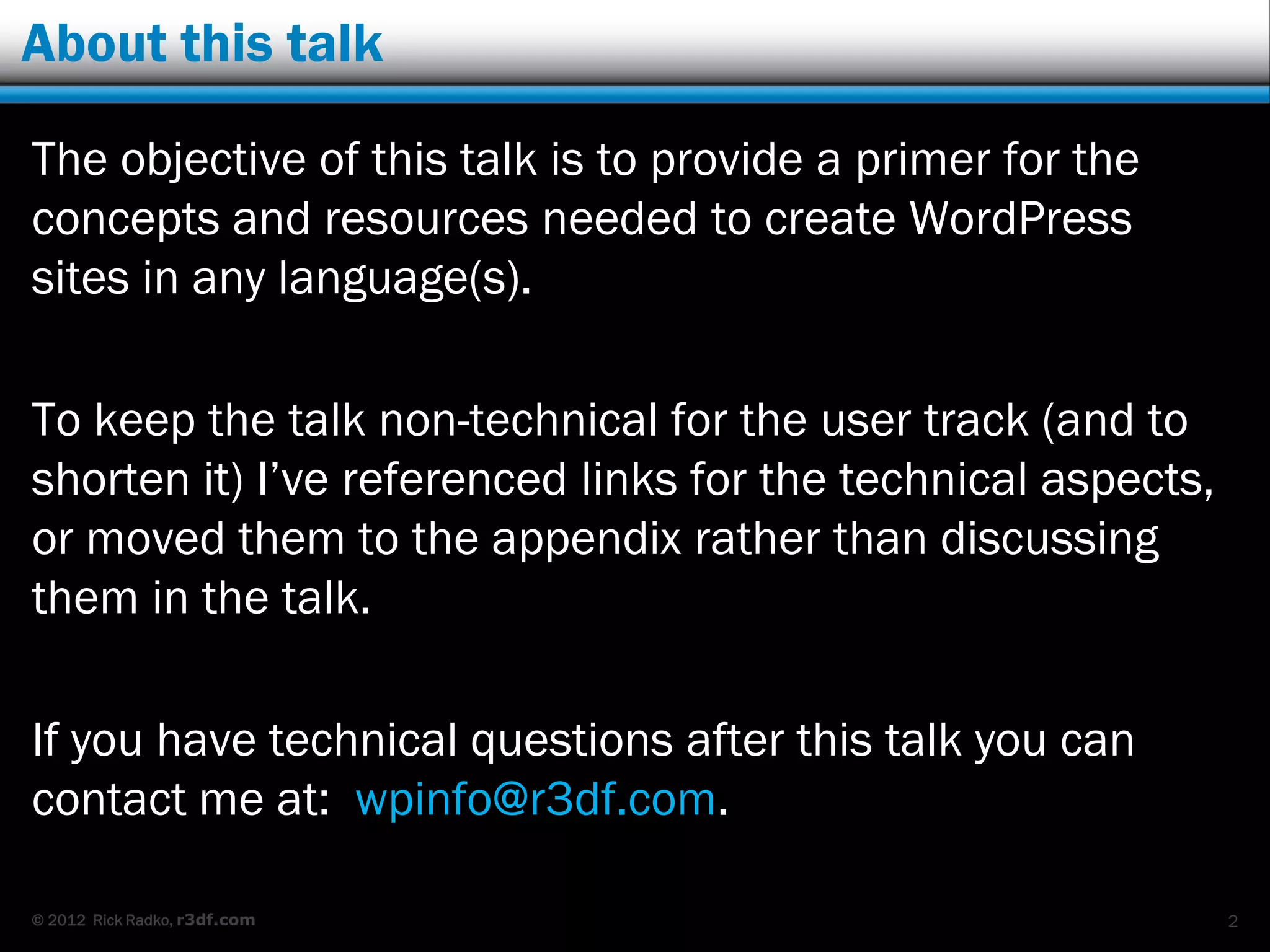 About this talk

The objective of this talk is to provide a primer for the concepts and resources needed to create WordPress sites in any language(s).

To keep the talk non-technical for the user track (and to shorten it) I’ve referenced links for the technical aspects, or moved them to the appendix rather than discussing them in the talk.

If you have technical questions after this talk you can contact me at: wpinfo@r3df.com.

© 2012 Rick Radko, r3df.com

2